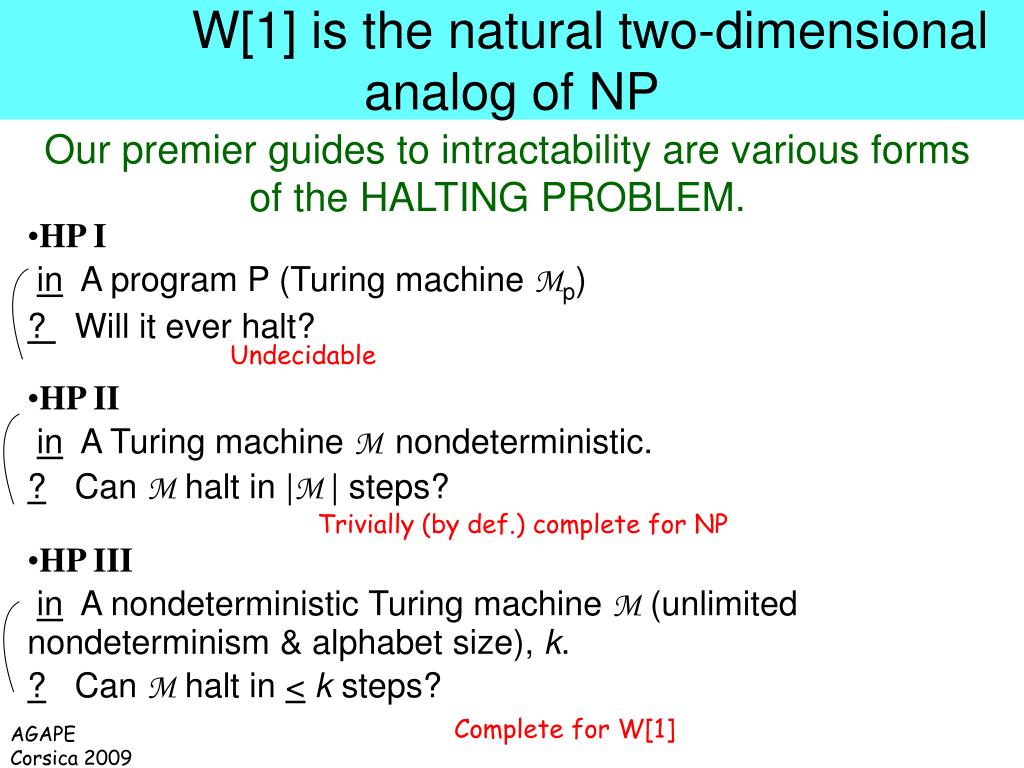 W[1] is the natural two-dimensional analog of NP

Our premier guides to intractability are various forms of the HALTING PROBLEM.

•HP I
in A program P (Turing machine $\mathcal{M}_p$)
? Will it ever halt?
Undecidable

•HP II
in A Turing machine $\mathcal{M}$ nondeterministic.
? Can $\mathcal{M}$ halt in $|\mathcal{M}|$ steps?
Trivially (by def.) complete for NP

•HP III
in A nondeterministic Turing machine $\mathcal{M}$ (unlimited nondeterminism & alphabet size), $k$.
? Can $\mathcal{M}$ halt in $\leq k$ steps?
Complete for W[1]

AGAPE
Corsica 2009